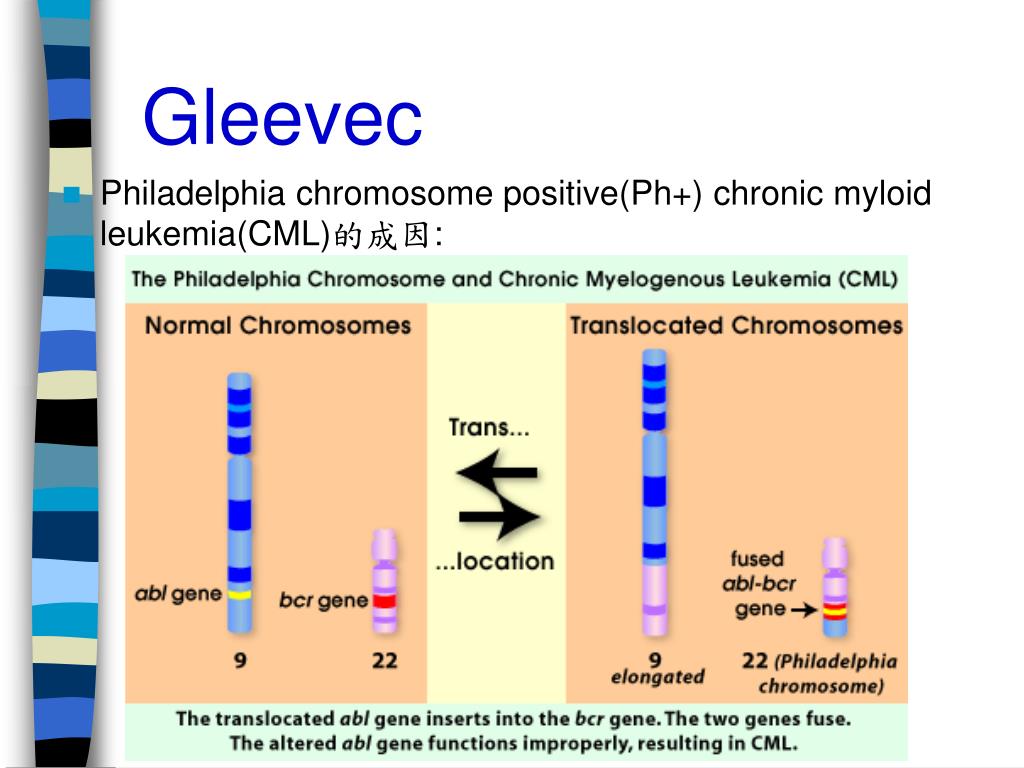 Gleevec

Philadelphia chromosome positive(Ph+) chronic myloid leukemia(CML)的成因:

The Philadelphia Chromosome and Chronic Myelogenous Leukemia (CML)

Normal Chromosomes

abl gene

bcr gene

9

22

Trans...

...location

Translocated Chromosomes

fused abl-bcr gene

9 elongated

22 (Philadelphia chromosome)

The translocated abl gene inserts into the bcr gene. The two genes fuse. The altered abl gene functions improperly, resulting in CML.